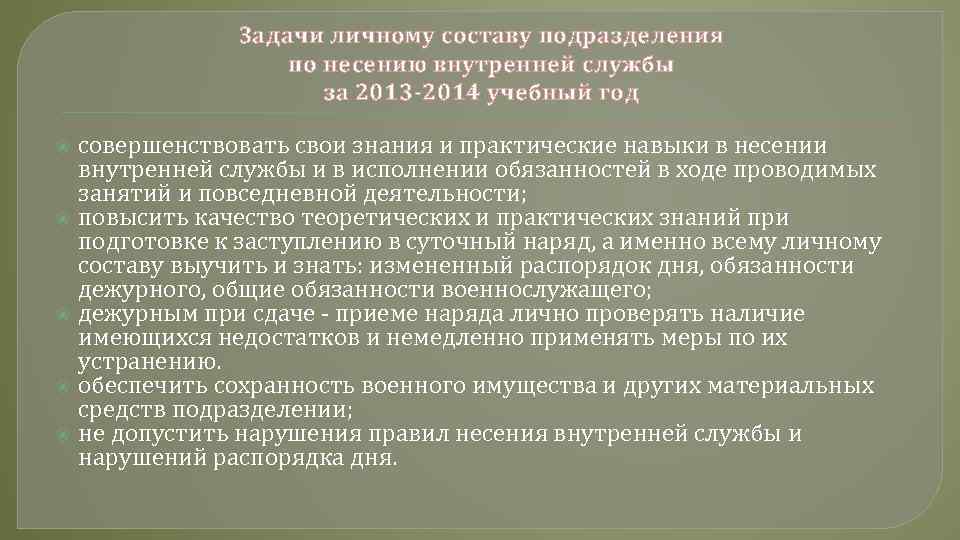 Задачи личному составу подразделения по несению внутренней службы за 2013-2014 учебный год

совершенствовать свои знания и практические навыки в несении внутренней службы и в исполнении обязанностей в ходе проводимых занятий и повседневной деятельности;

повысить качество теоретических и практических знаний при подготовке к заступлению в суточный наряд, а именно всему личному составу выучить и знать: измененный распорядок дня, обязанности дежурного, общие обязанности военнослужащего;

дежурным при сдаче - приеме наряда лично проверять наличие имеющихся недостатков и немедленно применять меры по их устранению.

обеспечить сохранность военного имущества и других материальных средств подразделении;

не допустить нарушения правил несения внутренней службы и нарушений распорядка дня.